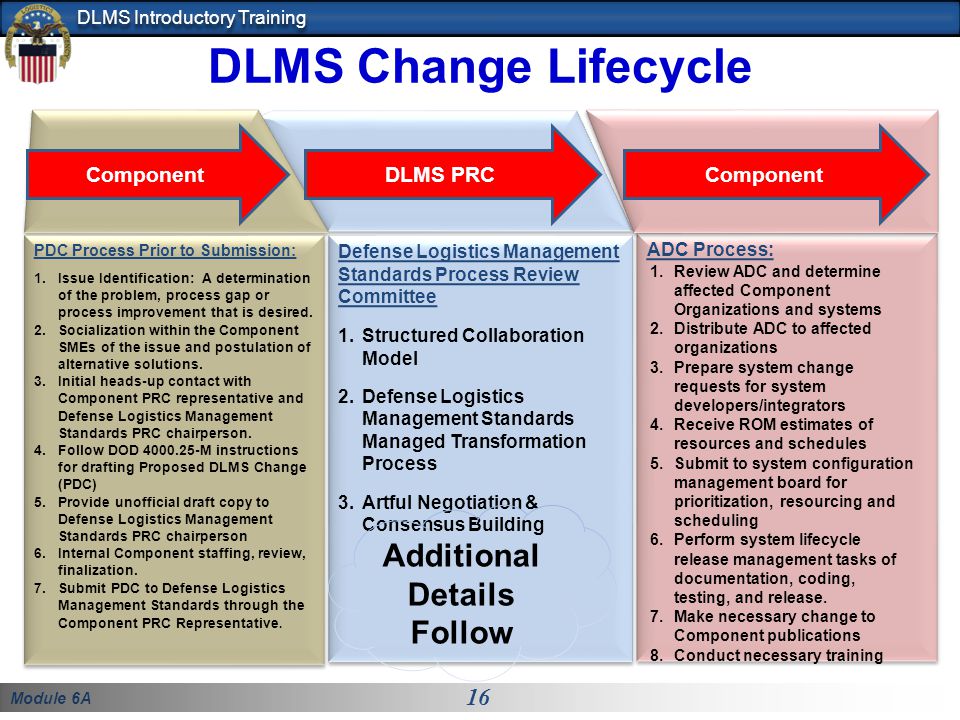 DLMS Introductory Training

DLMS Change Lifecycle

Component

DLMS PRC

Component

PDC Process Prior to Submission:

1. Issue Identification: A determination of the problem, process gap or process improvement that is desired.
2. Socialization within the Component SMEs of the issue and postulation of alternative solutions.
3. Initial heads-up contact with Component PRC representative and Defense Logistics Management Standards PRC chairperson.
4. Follow DOD 4000.25-M instructions for drafting Proposed DLMS Change (PDC)
5. Provide unofficial draft copy to Defense Logistics Management Standards PRC chairperson
6. Internal Component staffing, review, finalization.
7. Submit PDC to Defense Logistics Management Standards through the Component PRC Representative.

Defense Logistics Management Standards Process Review Committee

1. Structured Collaboration Model
2. Defense Logistics Management Standards Managed Transformation Process
3. Artful Negotiation & Consensus Building

Additional Details Follow

ADC Process:

1. Review ADC and determine affected Component Organizations and systems
2. Distribute ADC to affected organizations
3. Prepare system change requests for system developers/integrators
4. Receive ROM estimates of resources and schedules
5. Submit to system configuration management board for prioritization, resourcing and scheduling
6. Perform system lifecycle release management tasks of documentation, coding, testing, and release.
7. Make necessary change to Component publications
8. Conduct necessary training

Module 6A

16